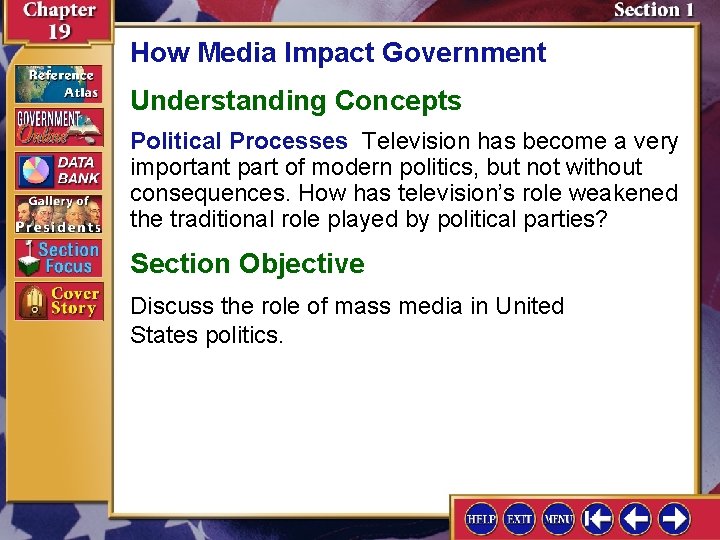 Chapter 19

Section 1

Reference Atlas

GOVERNMENT Online

DATA BANK

Gallery of Presidents

Section Focus

Cover Story

How Media Impact Government

Understanding Concepts

Political Processes Television has become a very important part of modern politics, but not without consequences. How has television's role weakened the traditional role played by political parties?

Section Objective

Discuss the role of mass media in United States politics.

HELP EXIT MENU